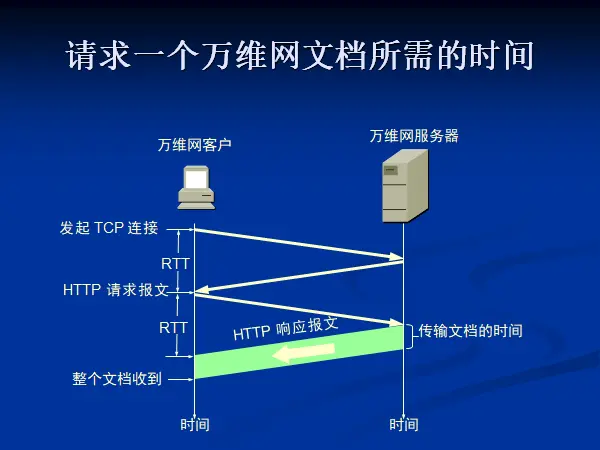 请求一个万维网文档所需的时间

万维网客户

万维网服务器

发起 TCP 连接

RTT

HTTP 请求报文

RTT

HTTP 响应报文

传输文档的时间

整个文档收到

时间

时间